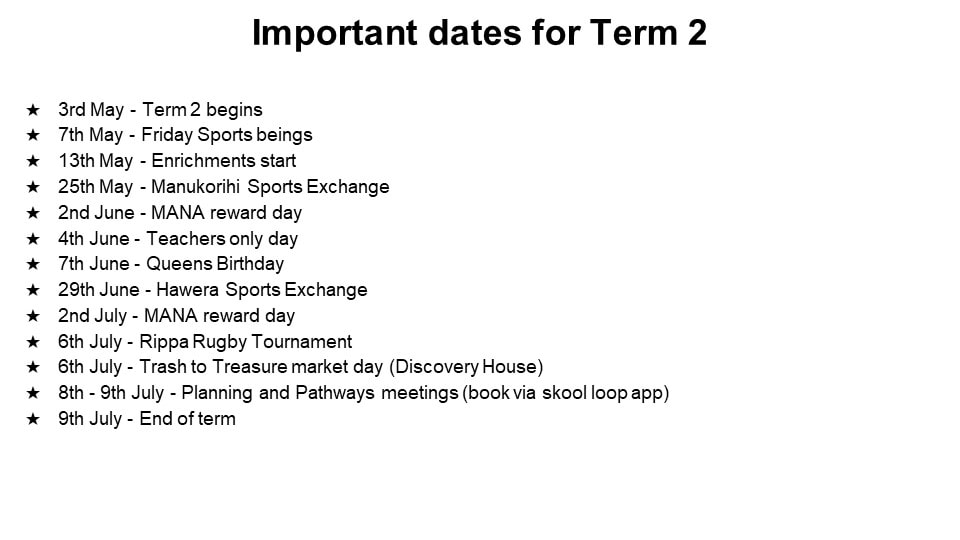 Important dates for Term 2

★ 3rd May - Term 2 begins
★ 7th May - Friday Sports beings
★ 13th May - Enrichments start
★ 25th May - Manukorihi Sports Exchange
★ 2nd June - MANA reward day
★ 4th June - Teachers only day
★ 7th June - Queens Birthday
★ 29th June - Hawera Sports Exchange
★ 2nd July - MANA reward day
★ 6th July - Rippa Rugby Tournament
★ 6th July - Trash to Treasure market day (Discovery House)
★ 8th - 9th July - Planning and Pathways meetings (book via skool loop app)
★ 9th July - End of term